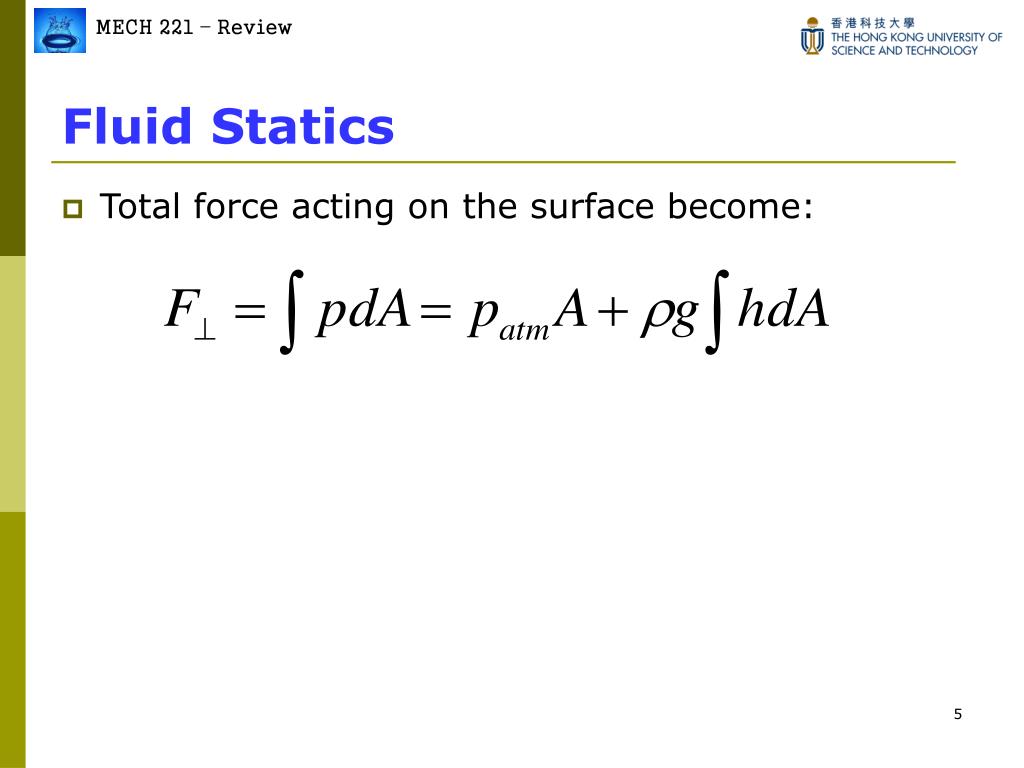 MECH 221 – Review

香港科技大學
THE HONG KONG UNIVERSITY OF SCIENCE AND TECHNOLOGY

Fluid Statics

Total force acting on the surface become:

$F_{\perp} = \int pdA = p_{atm}A + \rho g \int hdA$

5